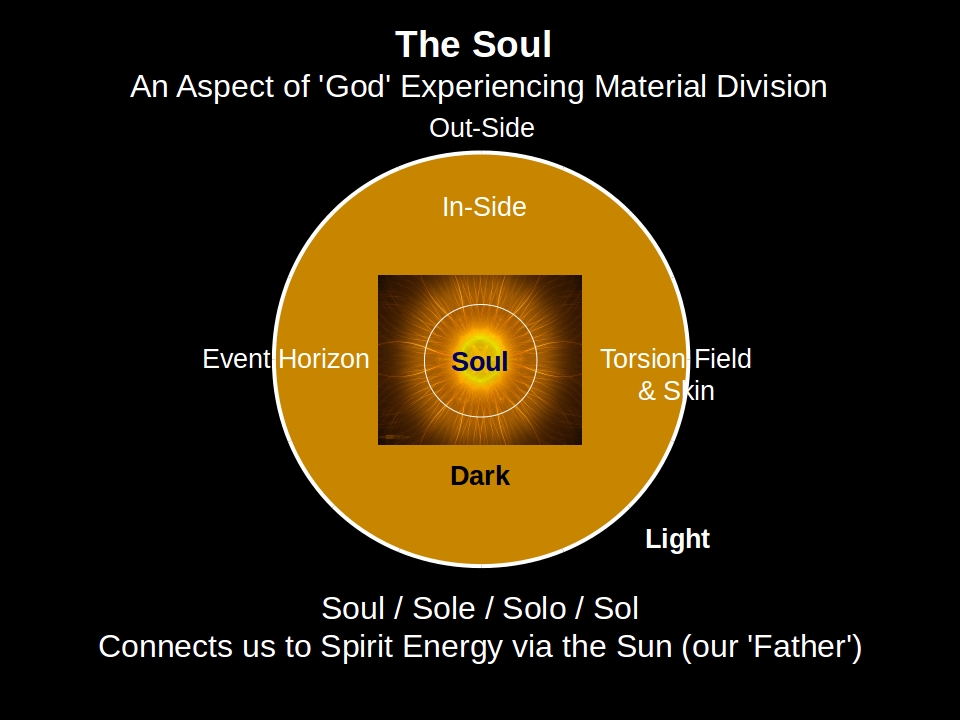 The Soul
An Aspect of 'God' Experiencing Material Division

Out-Side

In-Side

Event Horizon

Soul

Torsion Field & Skin

Dark

Light

Soul / Sole / Solo / Sol
Connects us to Spirit Energy via the Sun (our 'Father')